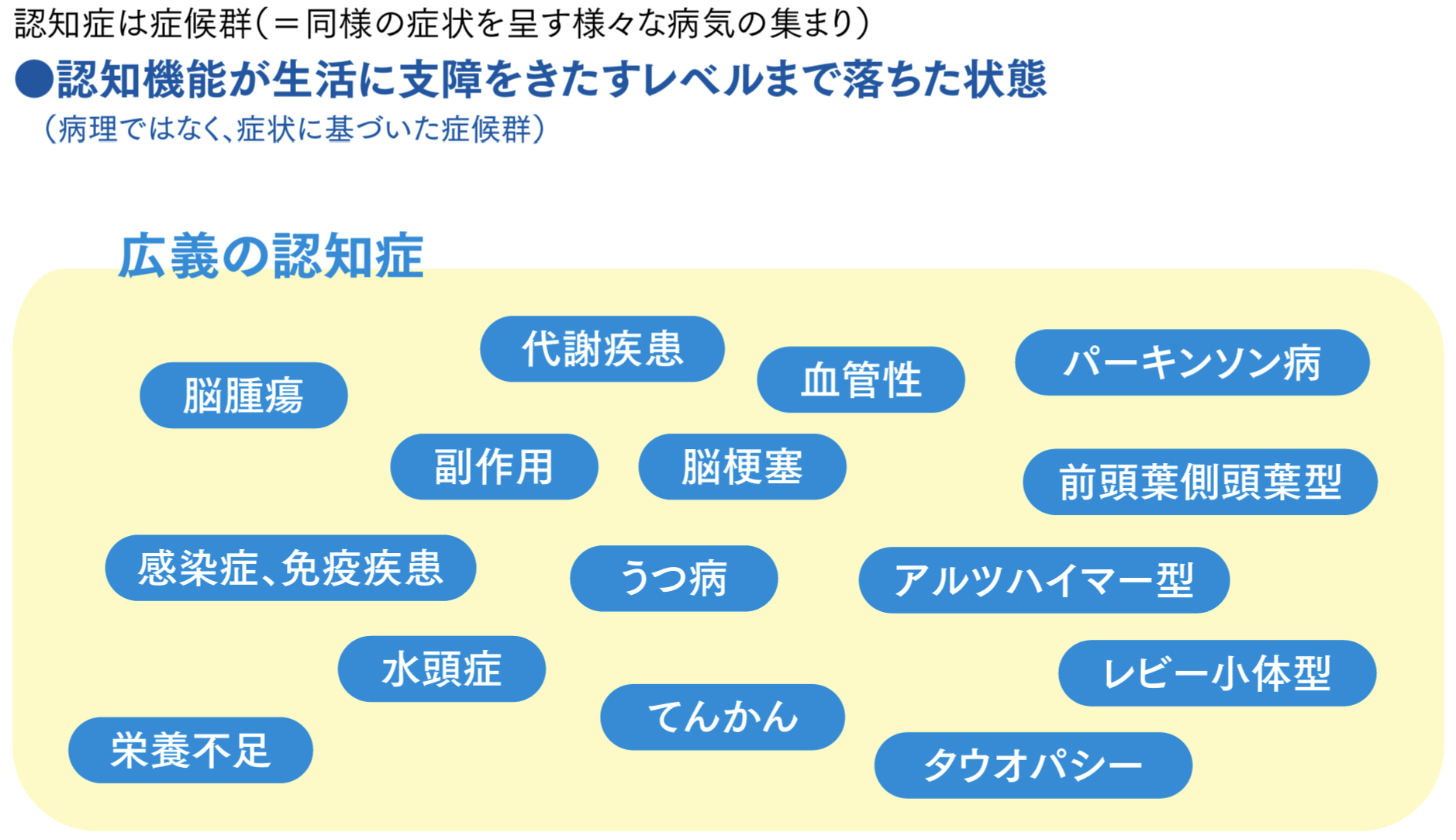 認知症は症候群（＝同様の症状を呈す様々な病気の集まり）

●認知機能が生活に支障をきたすレベルまで落ちた状態

（病理ではなく、症状に基づいた症候群）

広義の認知症

代謝疾患

血管性

パーキンソン病

脳腫瘍

副作用

脳梗塞

前頭葉側頭葉型

感染症、免疫疾患

うつ病

アルツハイマー型

水頭症

レビー小体型

てんかん

栄養不足

タウオパシー